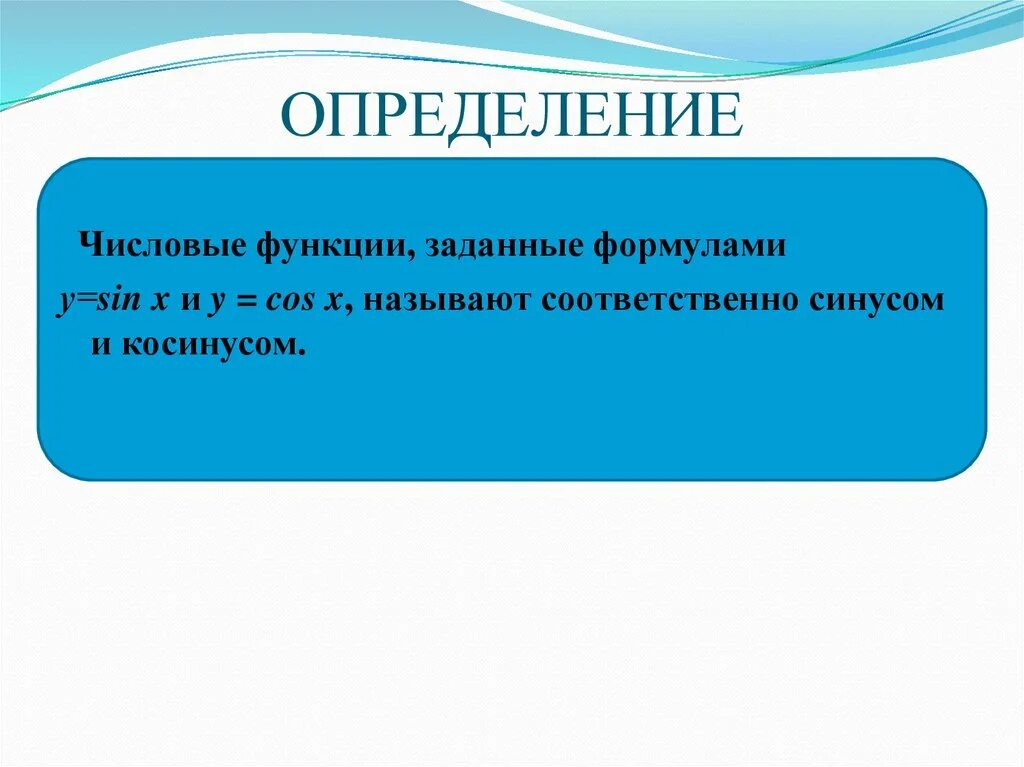 ОПРЕДЕЛЕНИЕ

Числовые функции, заданные формулами $y=\sin x$ и $y = \cos x$, называют соответственно синусом и косинусом.